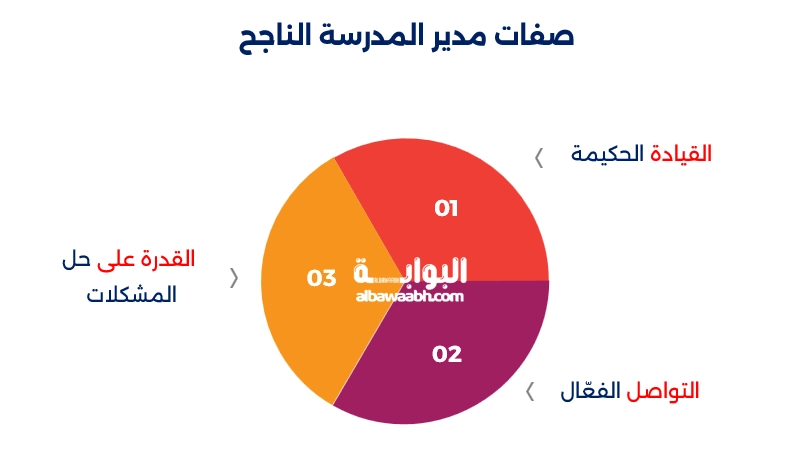 صفات مدير المدرسة الناجح

القيادة الحكيمة

01

القدرة على حل المشكلات

03

البوابة
albawaabh.com

02

التواصل الفعّال